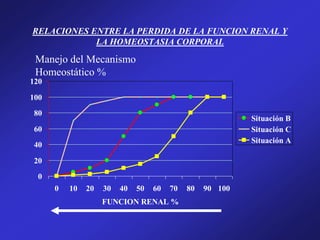 RELACIONES ENTRE LA PERDIDA DE LA FUNCION RENAL Y LA HOMEOSTASIA CORPORAL

Manejo del Mecanismo Homeostático %

120
100
80
60
40
20
0

0 10 20 30 40 50 60 70 80 90 100

FUNCION RENAL %

Situación B
Situación C
Situación A